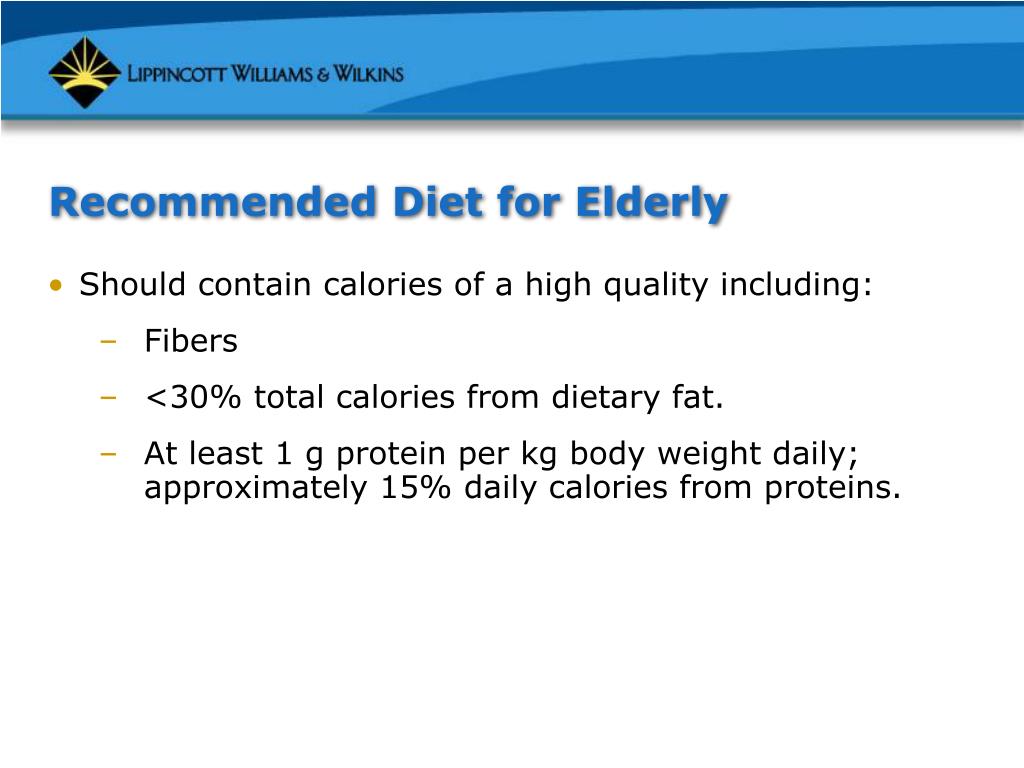 LIPPINCOTT WILLIAMS & WILKINS

Recommended Diet for Elderly

• Should contain calories of a high quality including:
– Fibers
– <30% total calories from dietary fat.
– At least 1 g protein per kg body weight daily; approximately 15% daily calories from proteins.